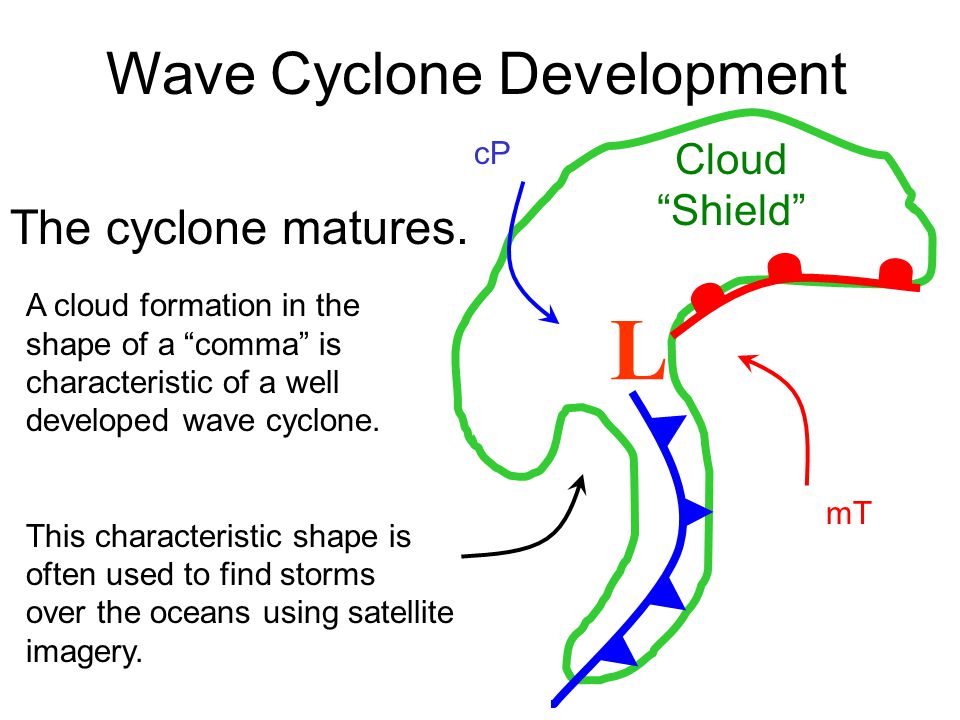 Wave Cyclone Development

The cyclone matures.

A cloud formation in the shape of a “comma” is characteristic of a well developed wave cyclone.

This characteristic shape is often used to find storms over the oceans using satellite imagery.

cP

Cloud “Shield”

L

mT